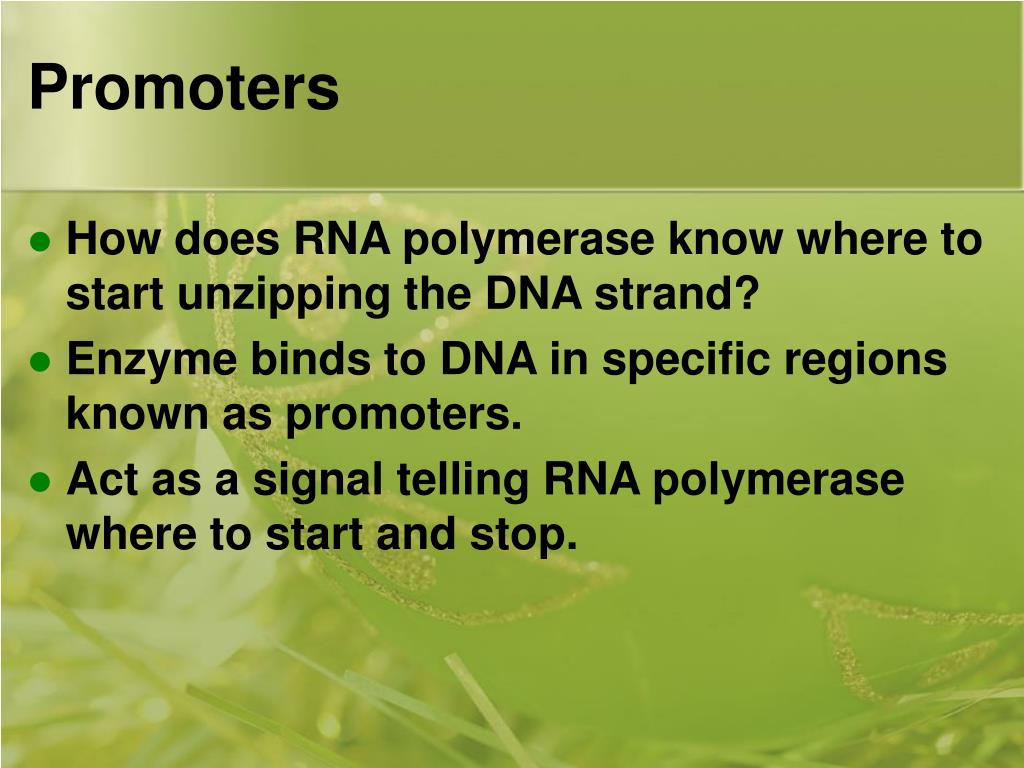 Promoters

● How does RNA polymerase know where to start unzipping the DNA strand?
● Enzyme binds to DNA in specific regions known as promoters.
● Act as a signal telling RNA polymerase where to start and stop.